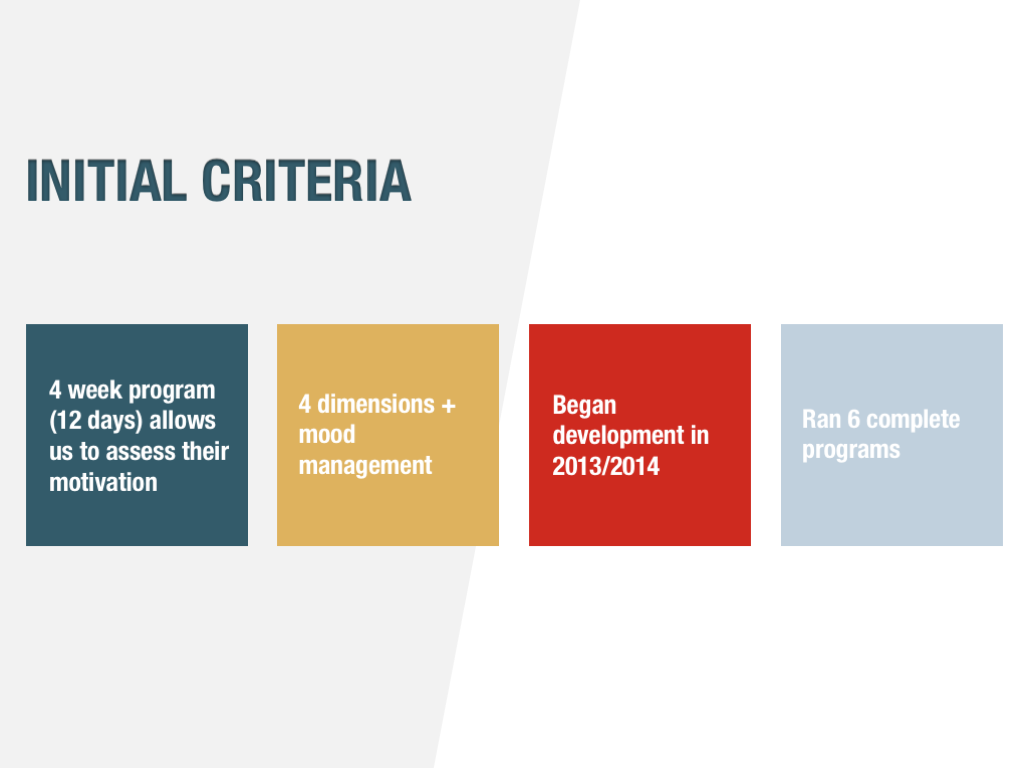 INITIAL CRITERIA

4 week program (12 days) allows us to assess their motivation

4 dimensions + mood management

Began development in 2013/2014

Ran 6 complete programs